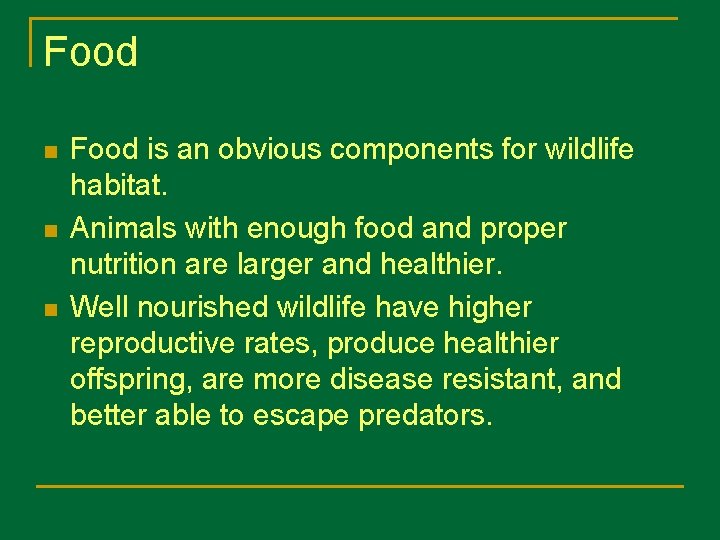 Food

- Food is an obvious components for wildlife habitat.
- Animals with enough food and proper nutrition are larger and healthier.
- Well nourished wildlife have higher reproductive rates, produce healthier offspring, are more disease resistant, and better able to escape predators.